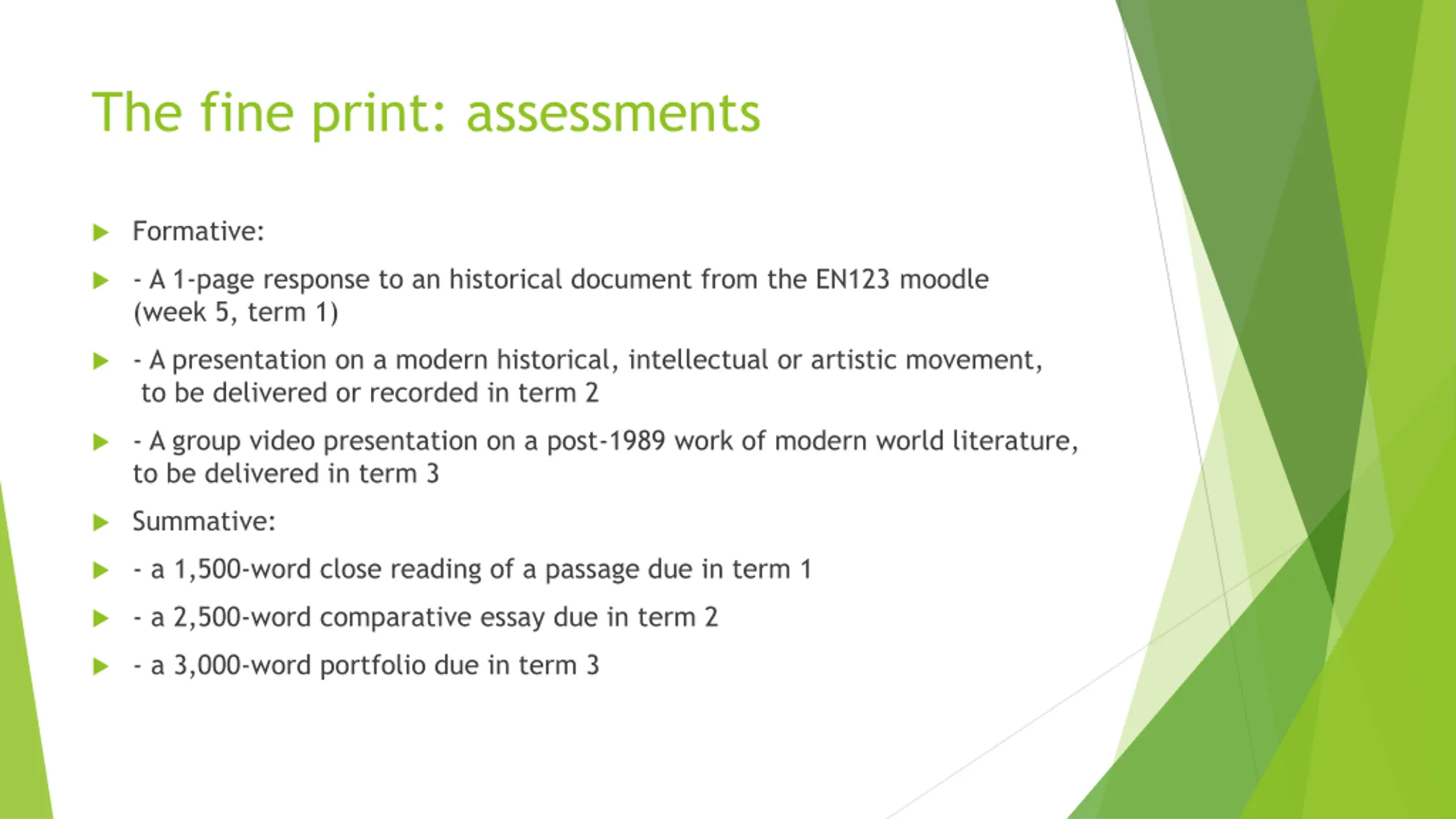 The fine print: assessments

Formative:

- A 1-page response to an historical document from the EN123 moodle (week 5, term 1)

- A presentation on a modern historical, intellectual or artistic movement, to be delivered or recorded in term 2

- A group video presentation on a post-1989 work of modern world literature, to be delivered in term 3

Summative:

- a 1,500-word close reading of a passage due in term 1

- a 2,500-word comparative essay due in term 2

- a 3,000-word portfolio due in term 3